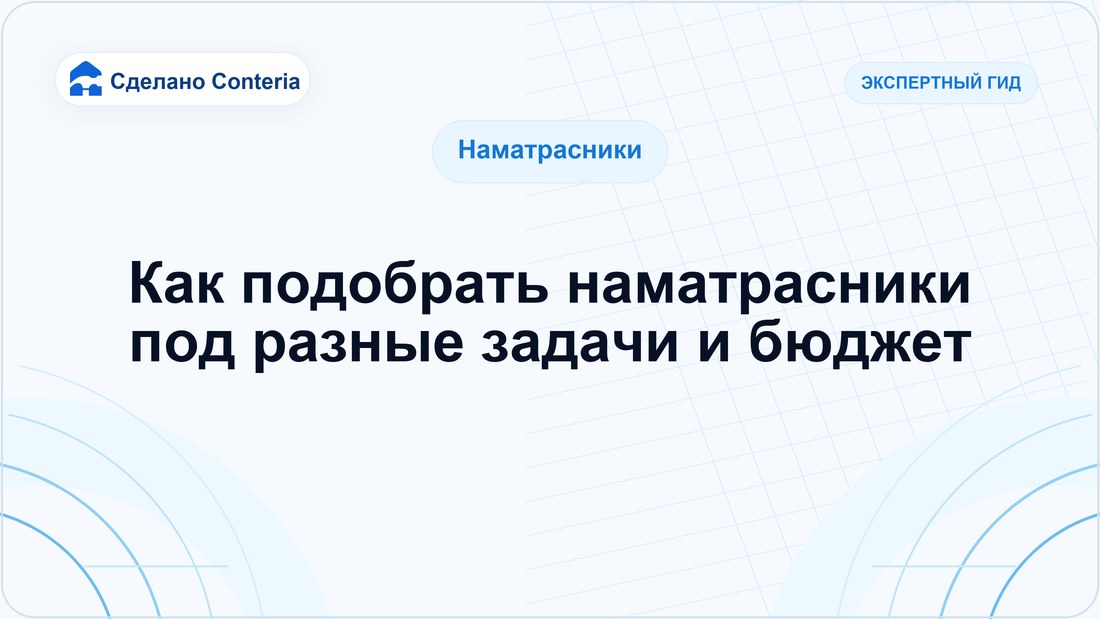 Сделано Conteria

ЭКСПЕРТНЫЙ ГИД

Наматрасники

Как подобрать наматрасники под разные задачи и бюджет